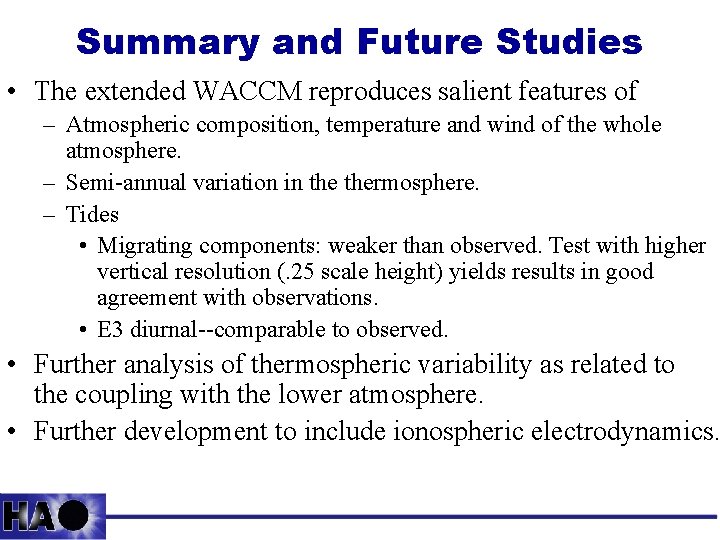 Summary and Future Studies

• The extended WACCM reproduces salient features of
– Atmospheric composition, temperature and wind of the whole atmosphere.
– Semi-annual variation in the thermosphere.
– Tides
• Migrating components: weaker than observed. Test with higher vertical resolution (.25 scale height) yields results in good agreement with observations.
• E3 diurnal--comparable to observed.

• Further analysis of thermospheric variability as related to the coupling with the lower atmosphere.

• Further development to include ionospheric electrodynamics.

HAO